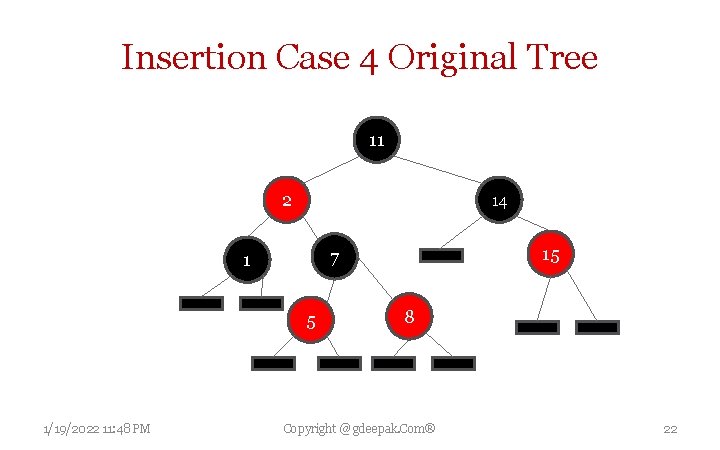 Insertion Case 4 Original Tree

11
2
14
1
7
15
5
8

1/19/2022 11:48 PM
Copyright @ gdeepak.Com®
22